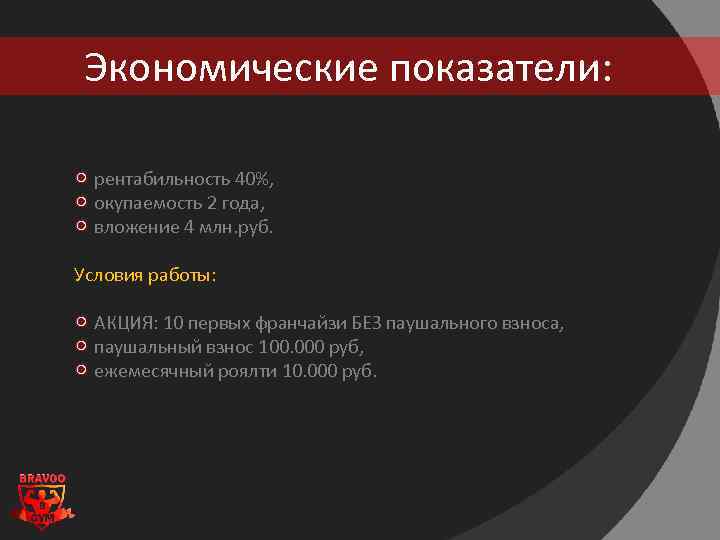 Экономические показатели:

рентабильность 40%,
окупаемость 2 года,
вложение 4 млн.руб.

Условия работы:

АКЦИЯ: 10 первых франчайзи БЕЗ паушального взноса,
паушальный взнос 100.000 руб,
ежемесячный роялти 10.000 руб.

BRAVOO
GYM